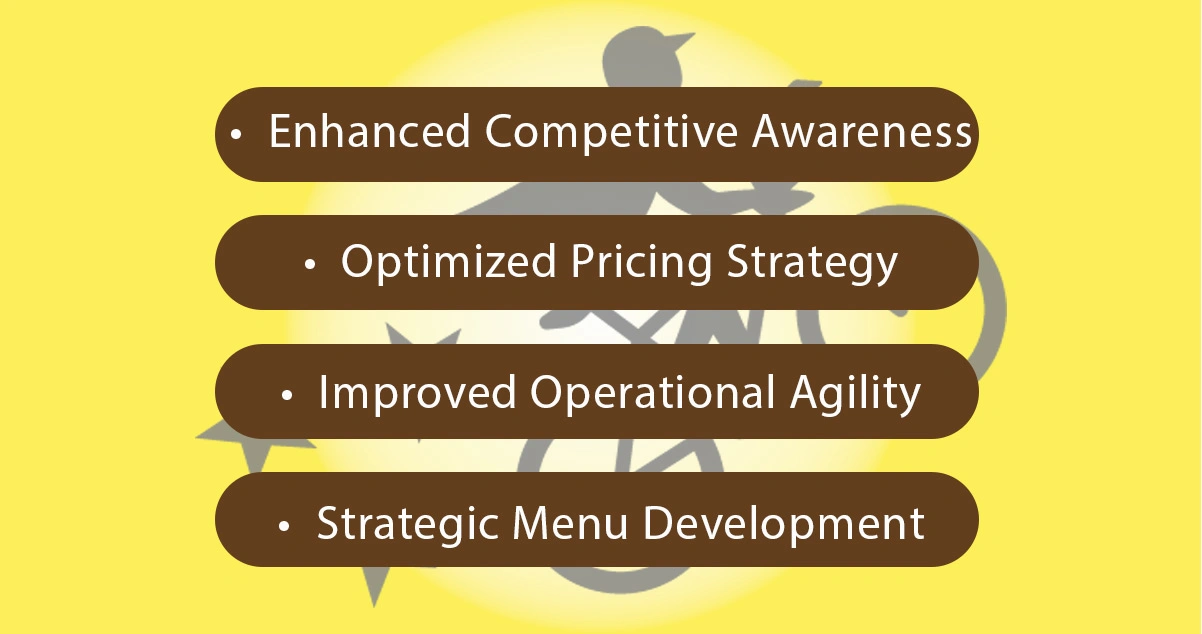 • Enhanced Competitive Awareness

• Optimized Pricing Strategy

• Improved Operational Agility

• Strategic Menu Development